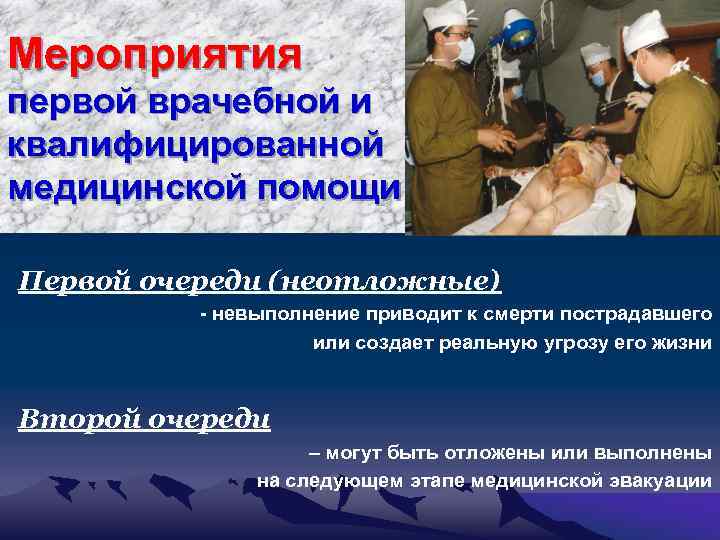 Мероприятия
первой врачебной и квалифицированной медицинской помощи

Первой очереди (неотложные)

- невыполнение приводит к смерти пострадавшего или создает реальную угрозу его жизни

Второй очереди

– могут быть отложены или выполнены на следующем этапе медицинской эвакуации